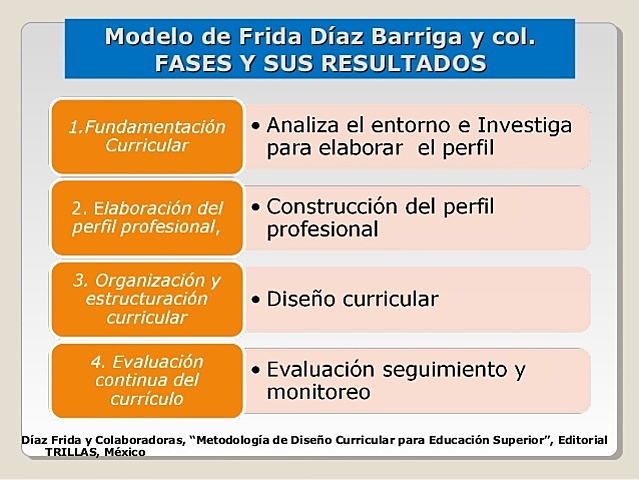 Modelo de Frida Díaz Barriga y col.
FASES Y SUS RESULTADOS

1.Fundamentación Curricular

• Analiza el entorno e Investiga para elaborar el perfil

2. Elaboración del perfil profesional,

• Construcción del perfil profesional

3. Organización y estructuración curricular

• Diseño curricular

4. Evaluación continua del currículo

• Evaluación seguimiento y monitoreo

Díaz Frida y Colaboradoras, “Metodología de Diseño Curricular para Educación Superior”, Editorial TRILLAS, México